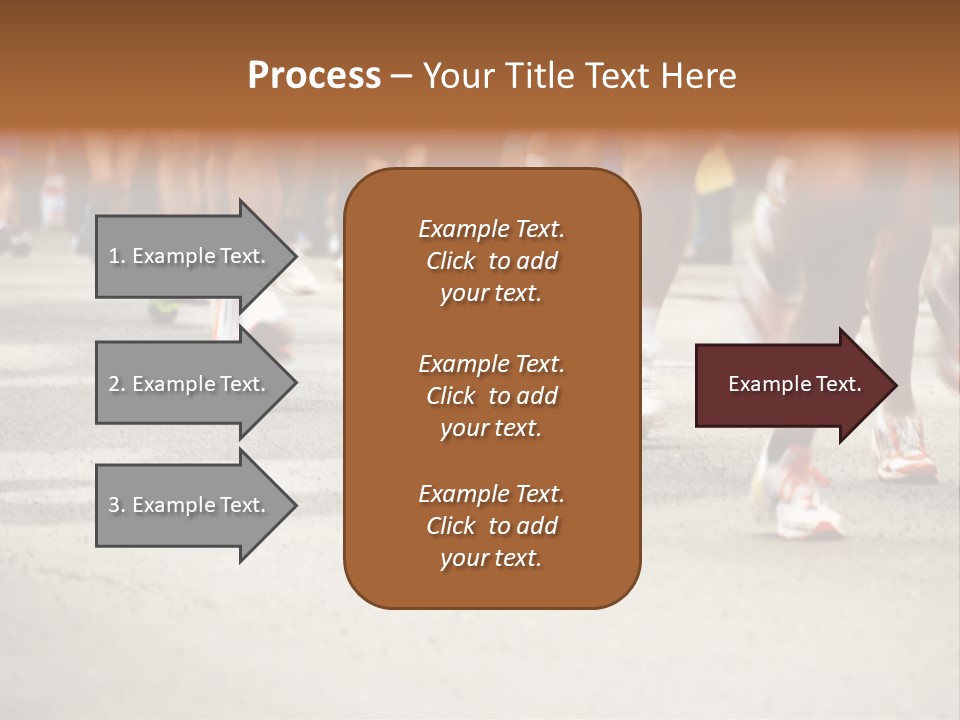 Process – Your Title Text Here

1. Example Text.

2. Example Text.

3. Example Text.

Example Text. Click to add your text.

Example Text. Click to add your text.

Example Text. Click to add your text.

Example Text.